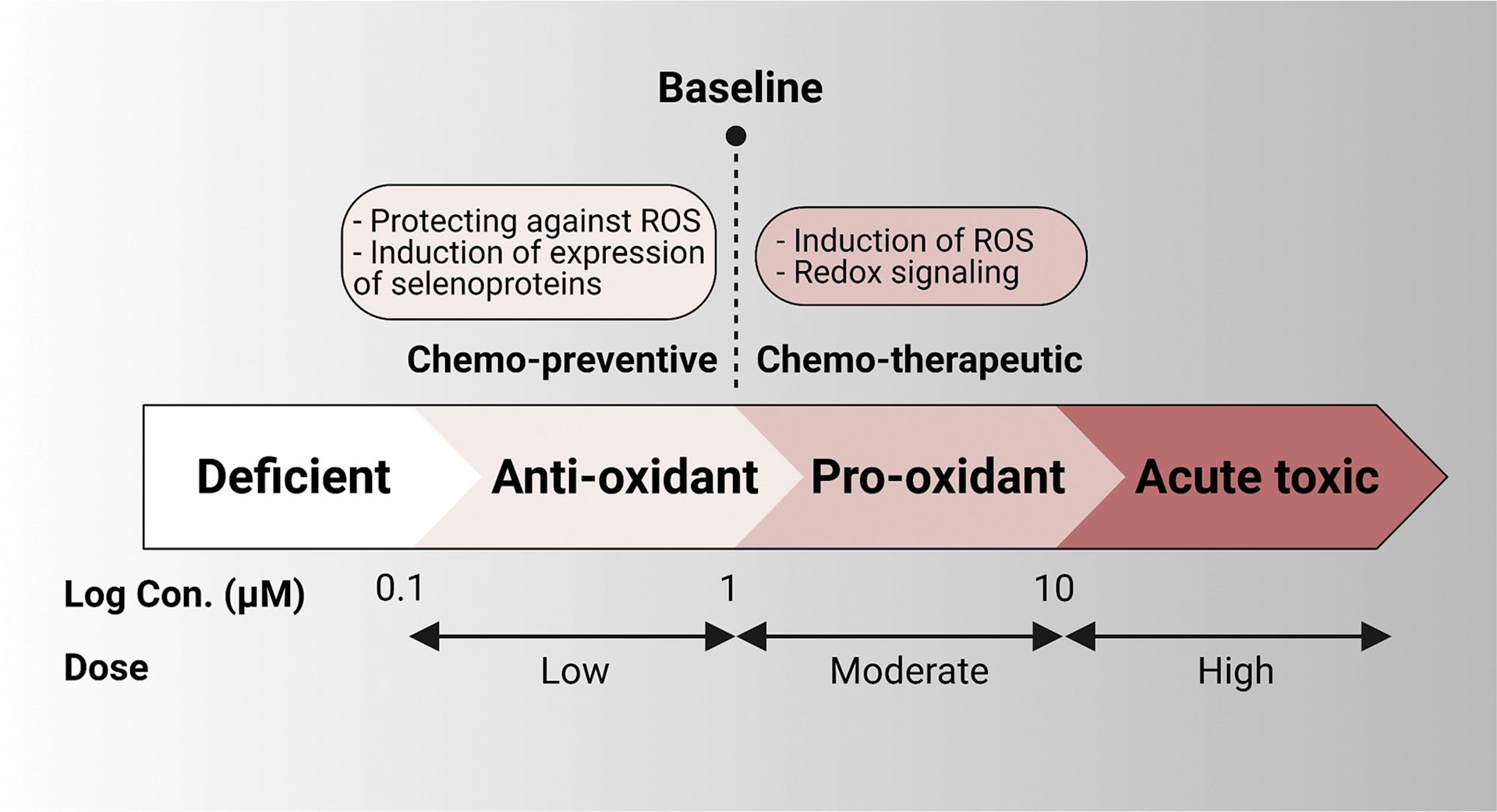 Baseline

- Protecting against ROS
- Induction of expression of selenoproteins

- Induction of ROS
- Redox signaling

Chemo-preventive

Chemo-therapeutic

Deficient

Anti-oxidant

Pro-oxidant

Acute toxic

Log Con. (μM)

0.1

1

10

Dose

Low

Moderate

High